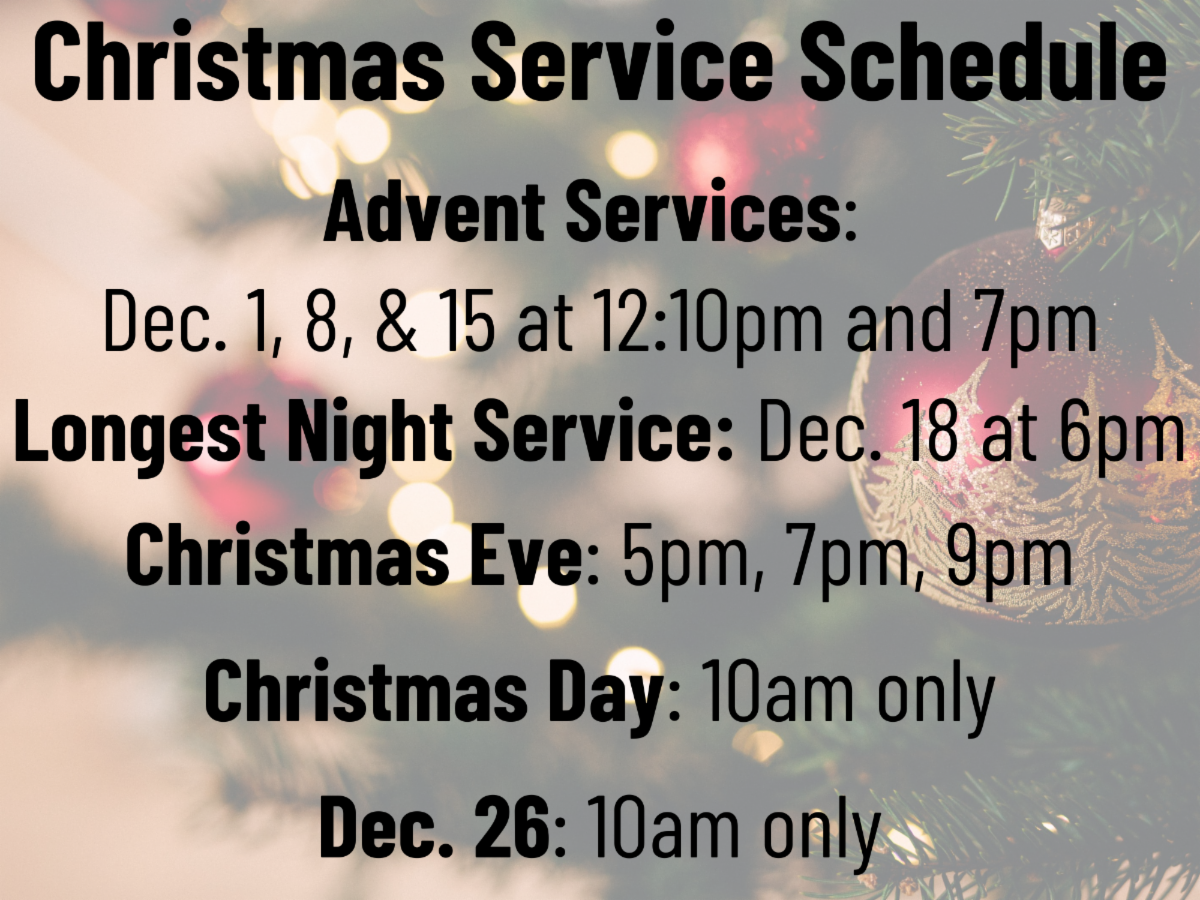 Christmas Service Schedule

Advent Services:
Dec. 1, 8, & 15 at 12:10pm and 7pm

Longest Night Service: Dec. 18 at 6pm

Christmas Eve: 5pm, 7pm, 9pm

Christmas Day: 10am only

Dec. 26: 10am only